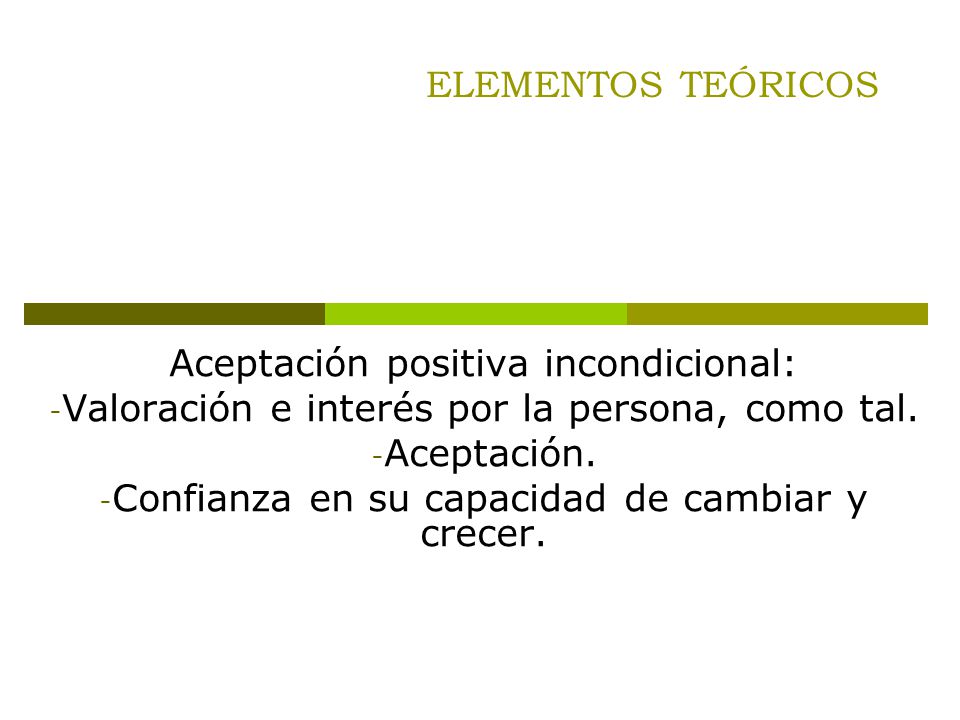 ELEMENTOS TEÓRICOS

Aceptación positiva incondicional:
-Valoración e interés por la persona, como tal.
-Aceptación.
-Confianza en su capacidad de cambiar y crecer.